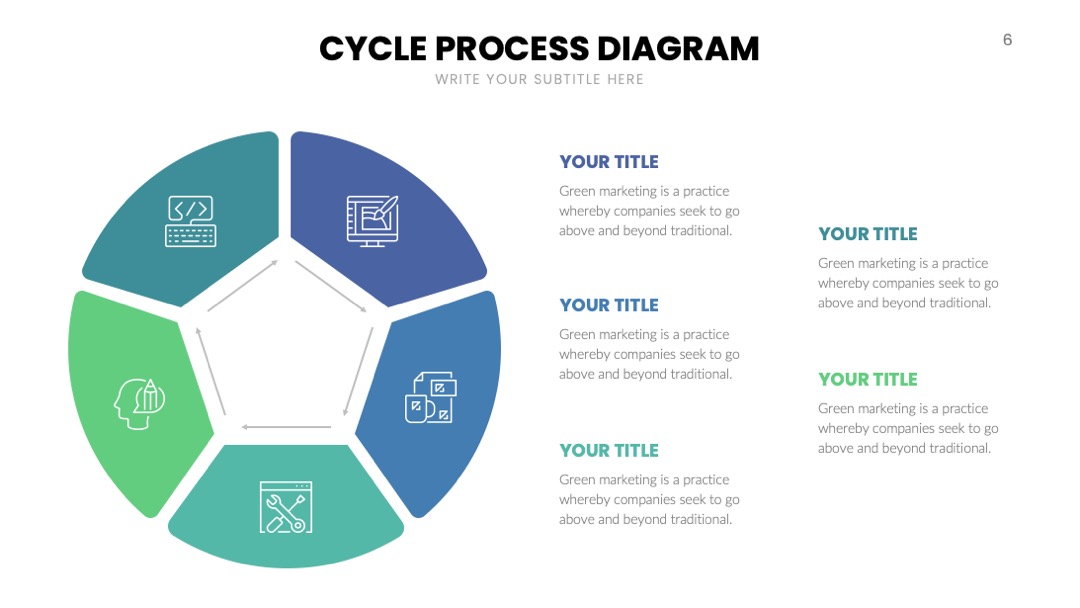 CYCLE PROCESS DIAGRAM

WRITE YOUR SUBTITLE HERE

6

YOUR TITLE

Green marketing is a practice whereby companies seek to go above and beyond traditional.

YOUR TITLE

Green marketing is a practice whereby companies seek to go above and beyond traditional.

YOUR TITLE

Green marketing is a practice whereby companies seek to go above and beyond traditional.

YOUR TITLE

Green marketing is a practice whereby companies seek to go above and beyond traditional.

YOUR TITLE

Green marketing is a practice whereby companies seek to go above and beyond traditional.